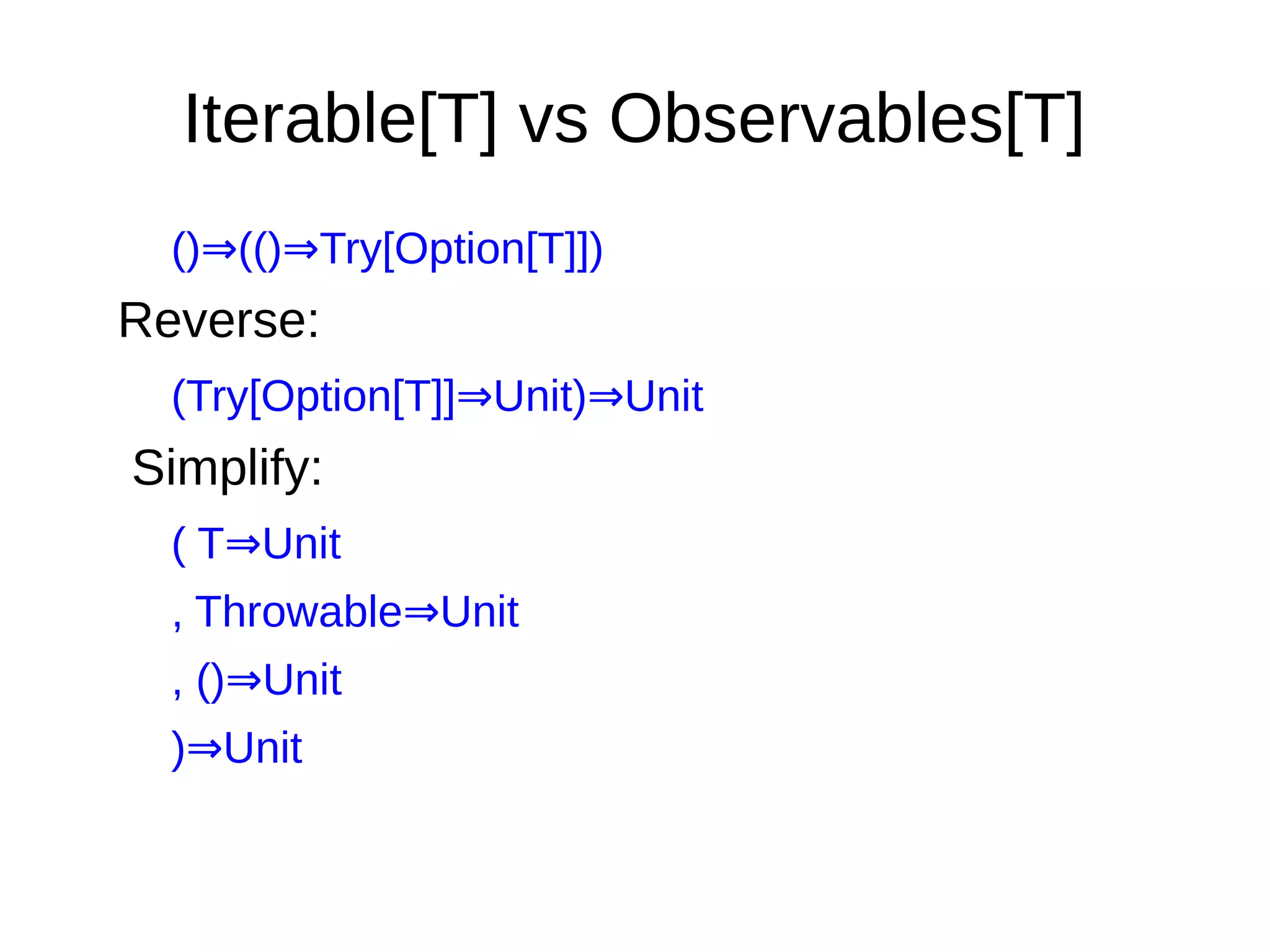 Iterable[T] vs Observables[T]

()⇒(()⇒Try[Option[T]])

Reverse:

(Try[Option[T]]⇒Unit)⇒Unit

Simplify:

( T⇒Unit

, Throwable⇒Unit

, ()⇒Unit

)⇒Unit